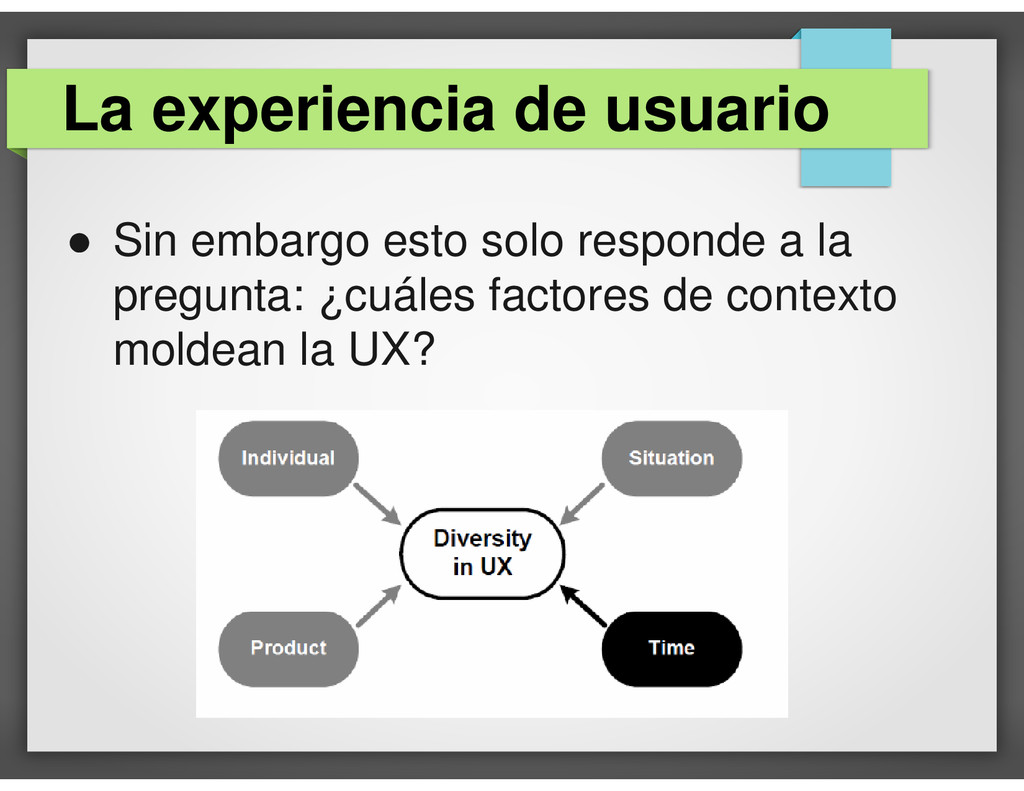 La experiencia de usuario

● Sin embargo esto solo responde a la pregunta: ¿cuáles factores de contexto moldean la UX?

Individual

Situation

Diversity in UX

Product

Time